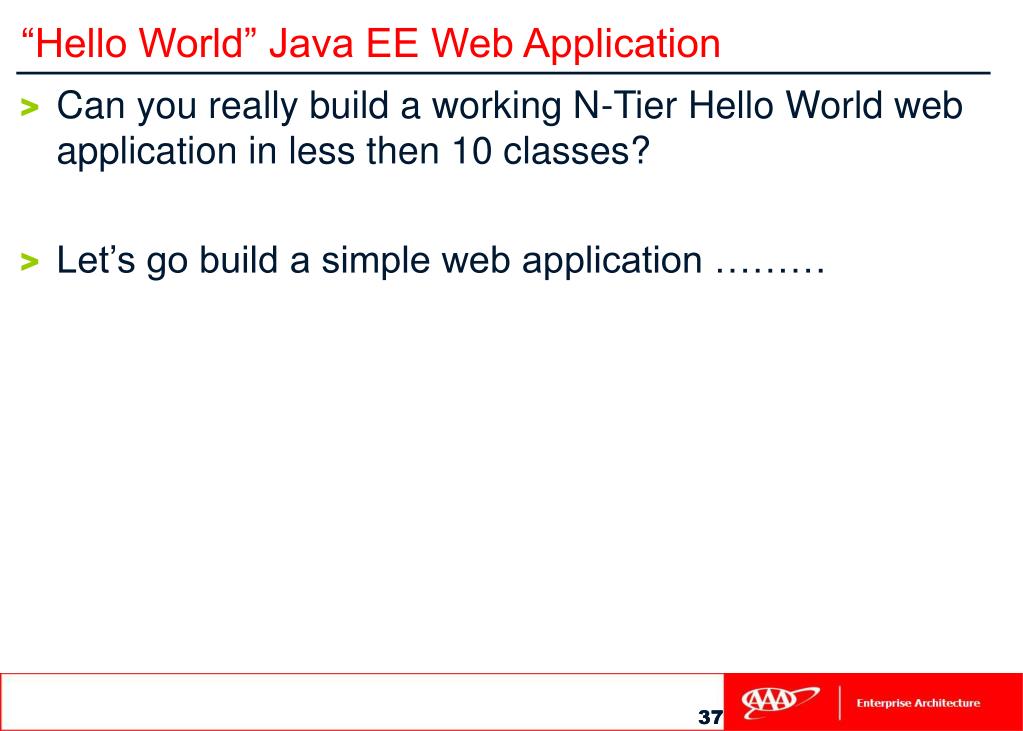 “Hello World” Java EE Web Application

> Can you really build a working N-Tier Hello World web application in less then 10 classes?

> Let’s go build a simple web application ………

37

AAA

Enterprise Architecture